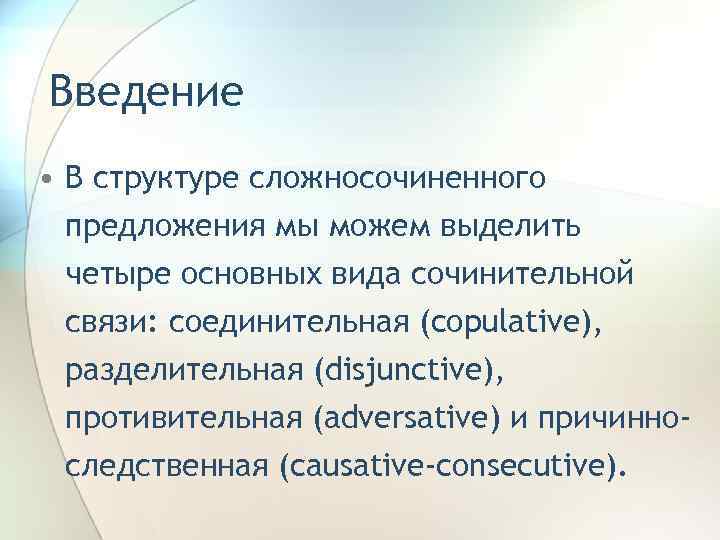 Введение

• В структуре сложносочиненного предложения мы можем выделить четыре основных вида сочинительной связи: соединительная (copulative), разделительная (disjunctive), противительная (adversative) и причинно-следственная (causative-consecutive).